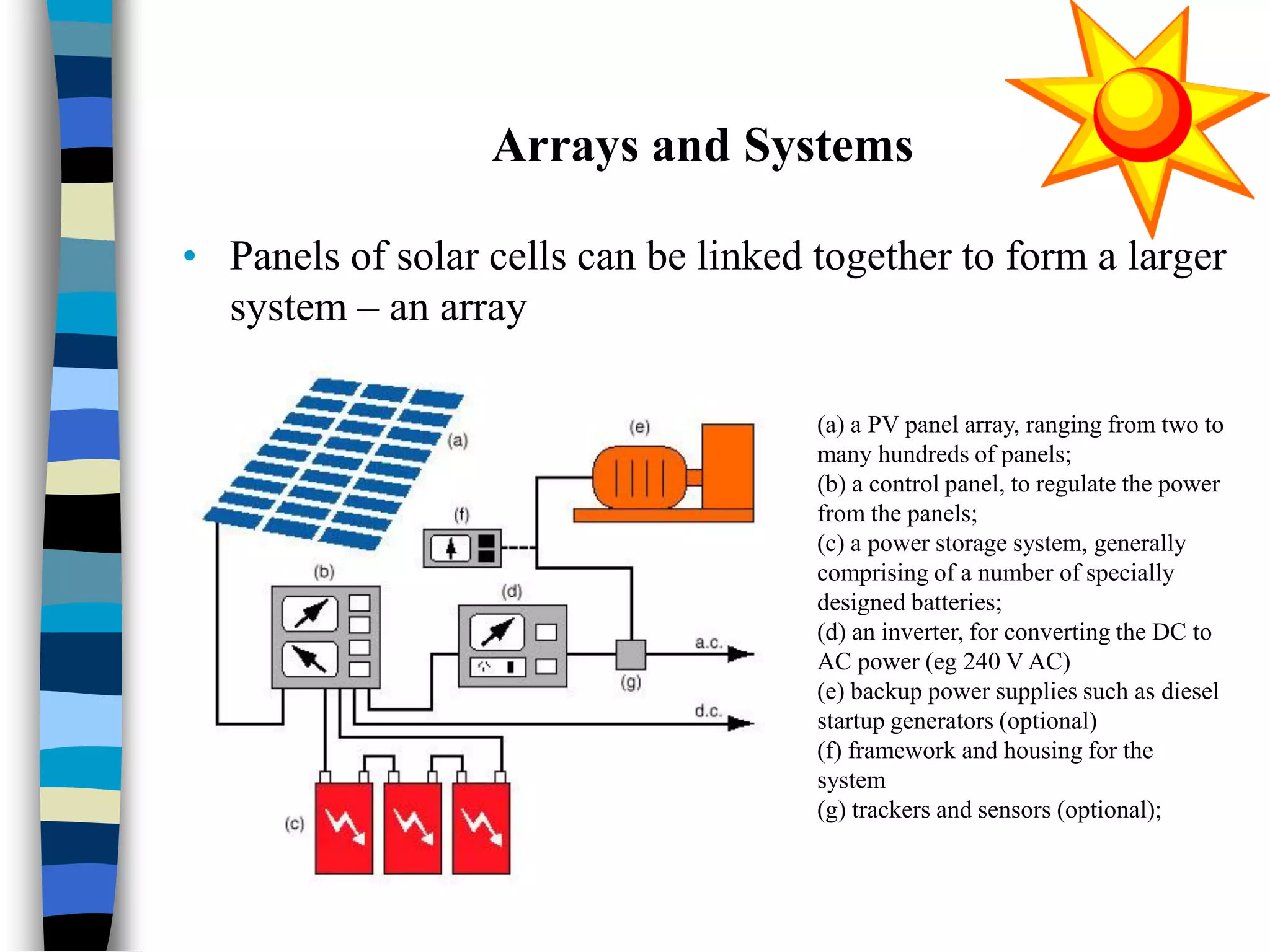 Arrays and Systems

• Panels of solar cells can be linked together to form a larger system – an array

(a)
(e)
(f)
(b)
(d)
a.c.
(g)
d.c.
(c)

(a) a PV panel array, ranging from two to many hundreds of panels;
(b) a control panel, to regulate the power from the panels;
(c) a power storage system, generally comprising of a number of specially designed batteries;
(d) an inverter, for converting the DC to AC power (eg 240 V AC)
(e) backup power supplies such as diesel startup generators (optional)
(f) framework and housing for the system
(g) trackers and sensors (optional);